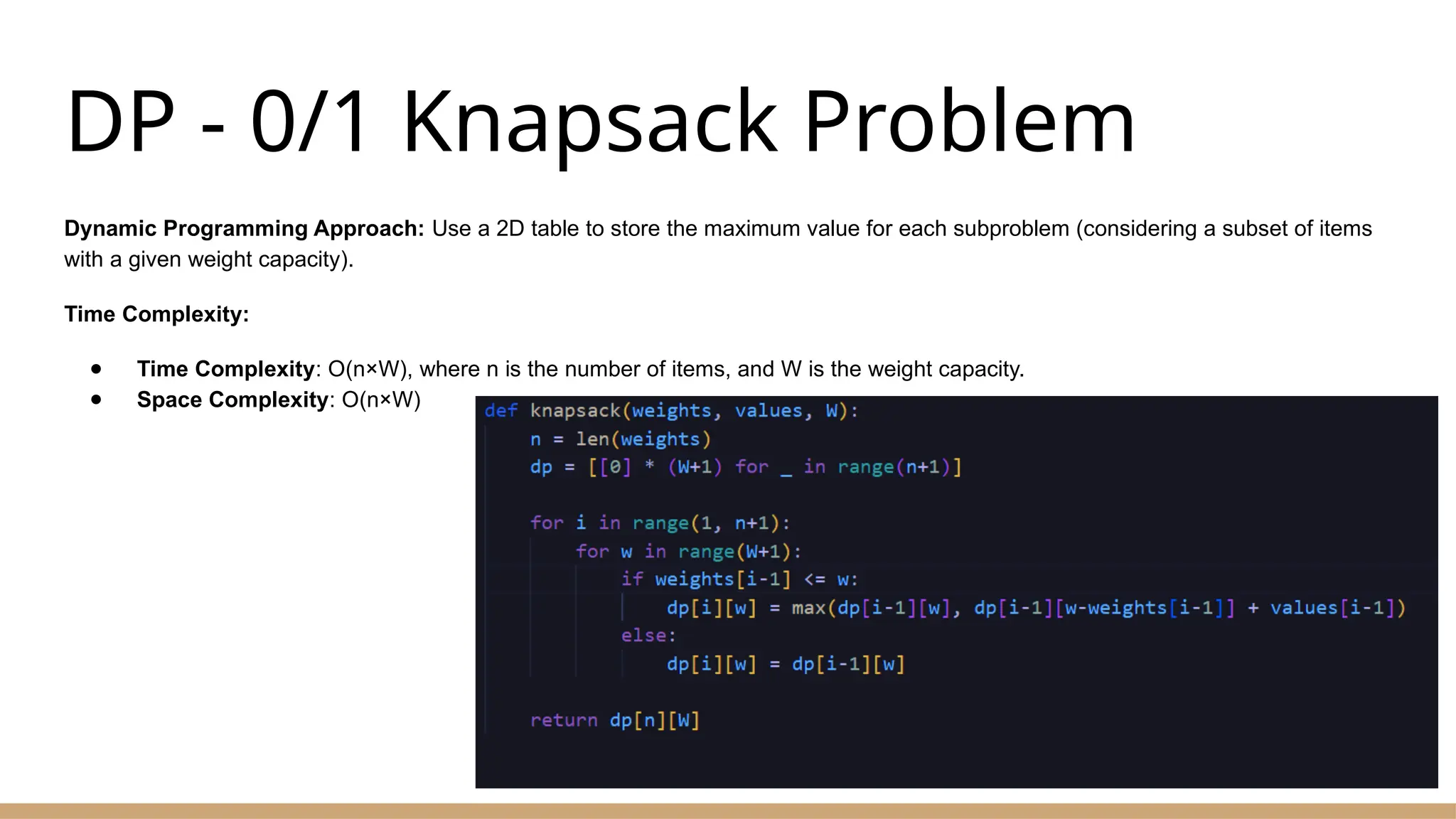 DP - 0/1 Knapsack Problem

**Dynamic Programming Approach:** Use a 2D table to store the maximum value for each subproblem (considering a subset of items with a given weight capacity).

**Time Complexity:**

- **Time Complexity**: O(n×W), where n is the number of items, and W is the weight capacity.
- **Space Complexity**: O(n×W)

```
def knapsack(weights, values, W):
    n = len(weights)
    dp = [[0] * (W+1) for _ in range(n+1)]

    for i in range(1, n+1):
        for w in range(W+1):
            if weights[i-1] <= w:
                dp[i][w] = max(dp[i-1][w], dp[i-1][w-weights[i-1]] + values[i-1])
            else:
                dp[i][w] = dp[i-1][w]

    return dp[n][W]
```